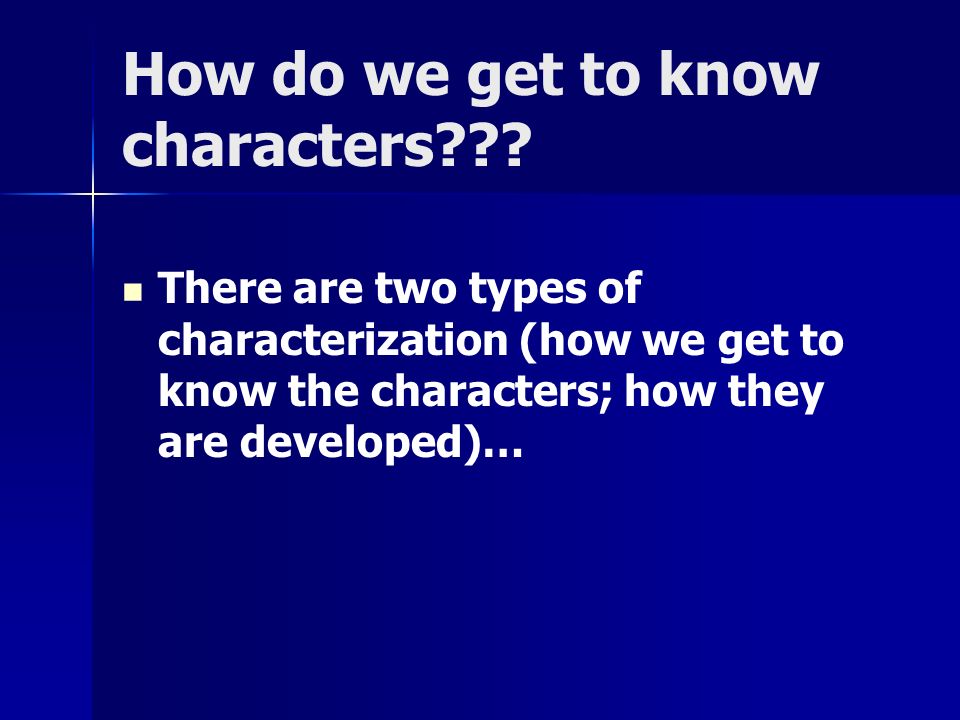 How do we get to know characters???

There are two types of characterization (how we get to know the characters; how they are developed)…